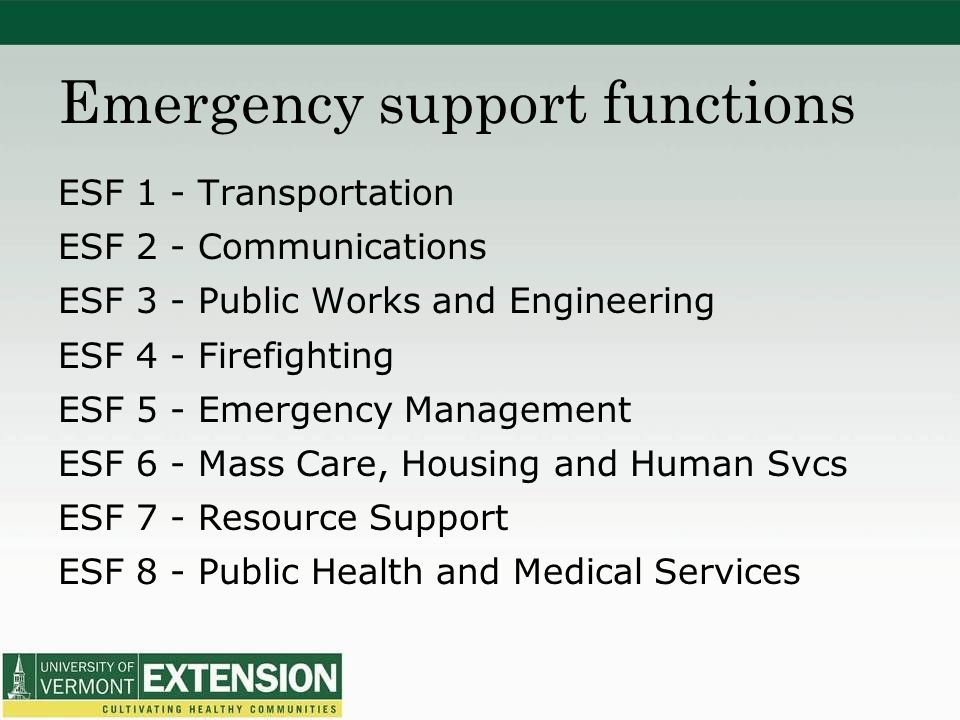 Emergency support functions

ESF 1 - Transportation
ESF 2 - Communications
ESF 3 - Public Works and Engineering
ESF 4 - Firefighting
ESF 5 - Emergency Management
ESF 6 - Mass Care, Housing and Human Svcs
ESF 7 - Resource Support
ESF 8 - Public Health and Medical Services

UNIVERSITY OF VERMONT EXTENSION
CULTIVATING HEALTHY COMMUNITIES